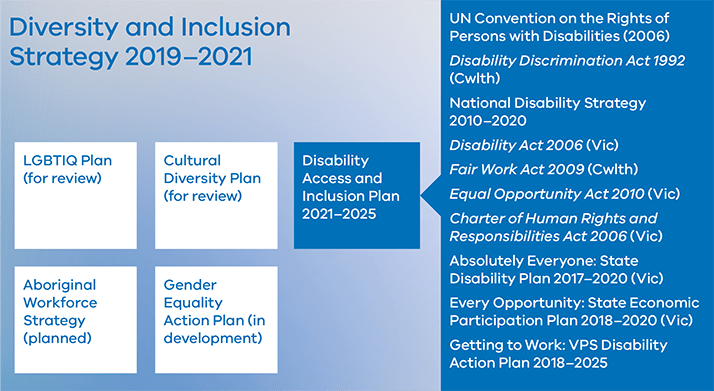 Diversity and Inclusion Strategy 2019–2021

LGBTIQ Plan (for review)

Cultural Diversity Plan (for review)

Disability Access and Inclusion Plan 2021–2025

Aboriginal Workforce Strategy (planned)

Gender Equality Action Plan (in development)

UN Convention on the Rights of Persons with Disabilities (2006)

Disability Discrimination Act 1992 (Cwlth)

National Disability Strategy 2010–2020

Disability Act 2006 (Vic)

Fair Work Act 2009 (Cwlth)

Equal Opportunity Act 2010 (Vic)

Charter of Human Rights and Responsibilities Act 2006 (Vic)

Absolutely Everyone: State Disability Plan 2017–2020 (Vic)

Every Opportunity: State Economic Participation Plan 2018–2020 (Vic)

Getting to Work: VPS Disability Action Plan 2018–2025